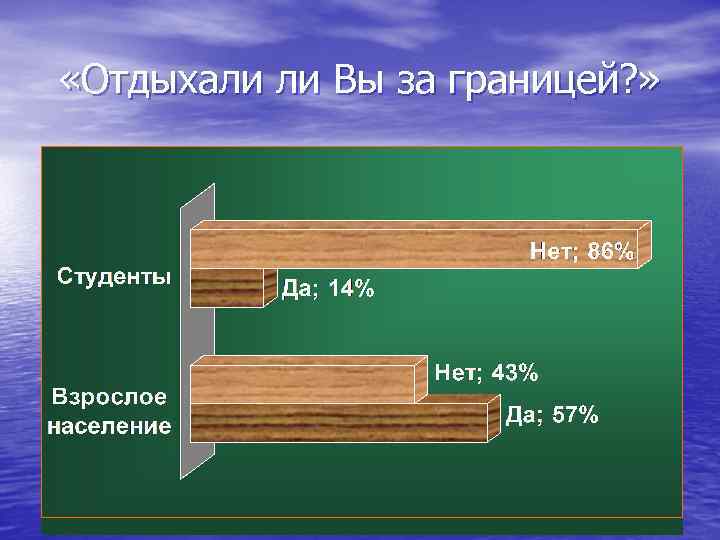 «Отдыхали ли Вы за границей?»

Студенты

Нет; 86%

Да; 14%

Взрослое население

Нет; 43%

Да; 57%